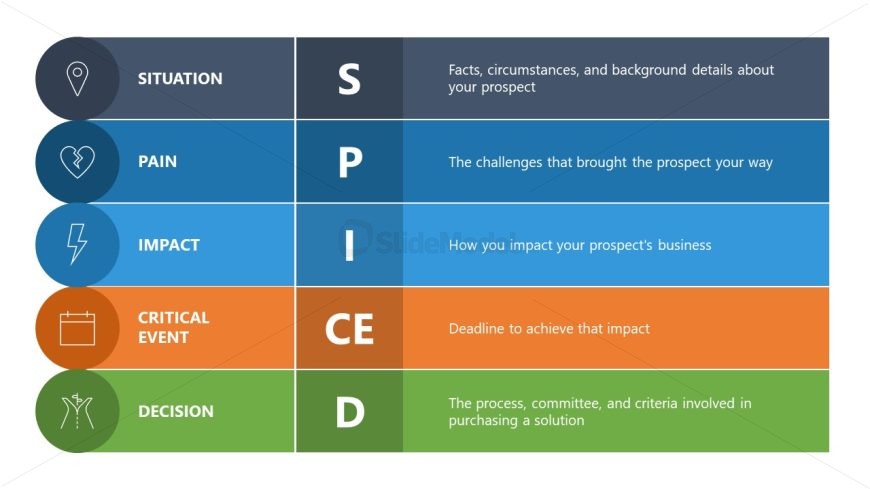 | SITUATION | S | Facts, circumstances, and background details about your prospect |
|---|---|---|
| PAIN | P | The challenges that brought the prospect your way |
| IMPACT | I | How you impact your prospect's business |
| CRITICAL EVENT | CE | Deadline to achieve that impact |
| DECISION | D | The process, committee, and criteria involved in purchasing a solution |

SlideModel